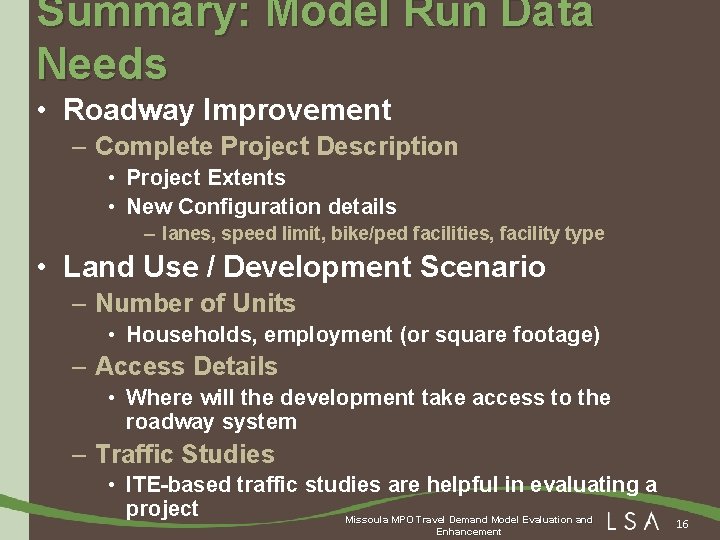 Summary: Model Run Data Needs

• Roadway Improvement
– Complete Project Description
• Project Extents
• New Configuration details
– lanes, speed limit, bike/ped facilities, facility type

• Land Use / Development Scenario
– Number of Units
• Households, employment (or square footage)
– Access Details
• Where will the development take access to the roadway system
– Traffic Studies
• ITE-based traffic studies are helpful in evaluating a project

Missoula MPO Travel Demand Model Evaluation and Enhancement

LSA

16